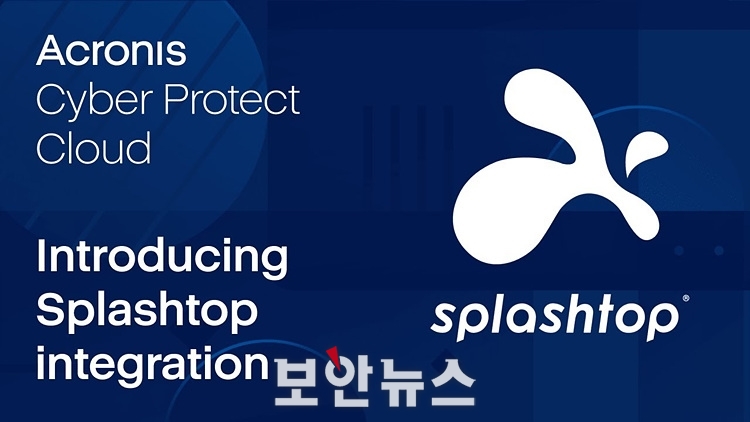 Acronis
Cyber Protect
Cloud

Introducing
Splashtop
integration

splashtop®

보안뉴스